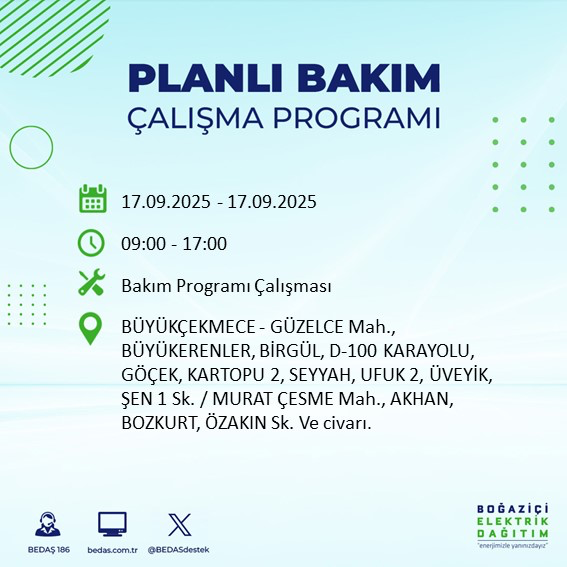 PLANLI BAKIM
ÇALIŞMA PROGRAMI

17.09.2025 - 17.09.2025

09:00 - 17:00

Bakım Programı Çalışması

BÜYÜKÇEKMECE - GÜZELCE Mah., BÜYÜKERENLER, BİRGÜL, D-100 KARAYOLU, GÖÇEK, KARTOPU 2, SEYYAH, UFUK 2, ÜVEYİK, ŞEN 1 Sk. / MURAT ÇESME Mah., AKHAN, BOZKURT, ÖZAKIN Sk. Ve civarı.

BEDAŞ 186
bedas.com.tr
@BEDASdestek

BOĞAZİÇİ
ELEKTRİK
DAĞITIM
"enerjimizle yanınızdayız"